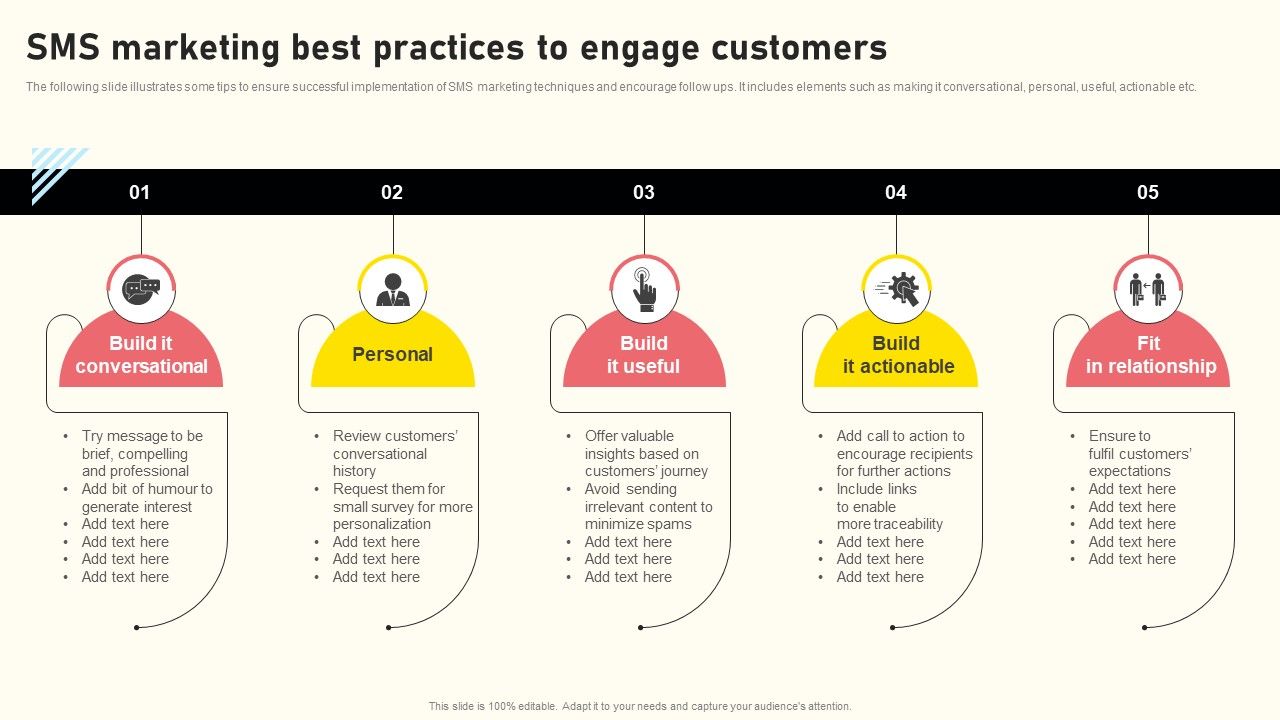 SMS marketing best practices to engage customers

The following slide illustrates some tips to ensure successful implementation of SMS marketing techniques and encourage follow ups. It includes elements such as making it conversational, personal, useful, actionable etc.

01

Build it conversational

- Try message to be brief, compelling and professional
- Add bit of humour to generate interest
- Add text here
- Add text here
- Add text here
- Add text here

02

Personal

- Review customers' conversational history
- Request them for small survey for more personalization
- Add text here
- Add text here
- Add text here

03

Build it useful

- Offer valuable insights based on customers' journey
- Avoid sending irrelevant content to minimize spams
- Add text here
- Add text here
- Add text here

04

Build it actionable

- Add call to action to encourage recipients for further actions
- Include links to enable more traceability
- Add text here
- Add text here
- Add text here

05

Fit in relationship

- Ensure to fulfil customers' expectations
- Add text here
- Add text here
- Add text here
- Add text here
- Add text here

This slide is 100% editable. Adapt it to your needs and capture your audience's attention.